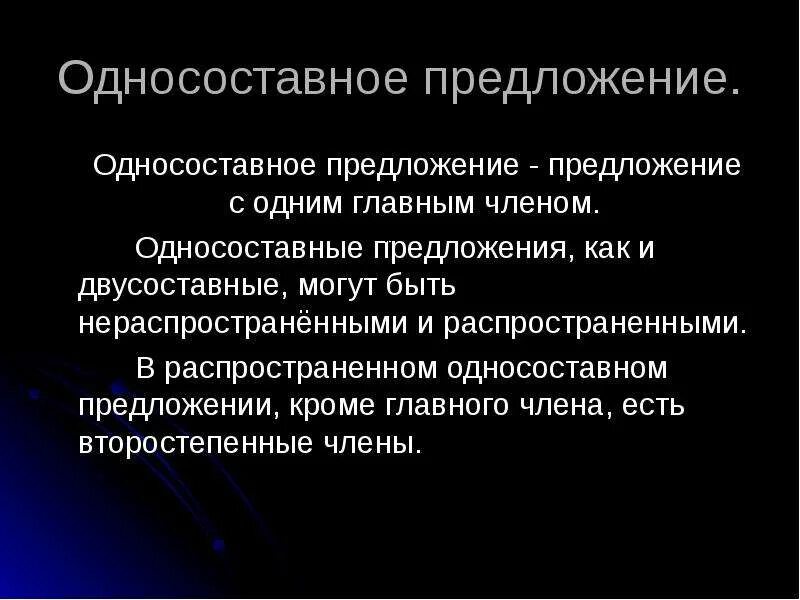 Односоставное предложение.

Односоставное предложение - предложение с одним главным членом.

Односоставные предложения, как и двусоставные, могут быть нераспространёнными и распространенными.

В распространенном односоставном предложении, кроме главного члена, есть второстепенные члены.